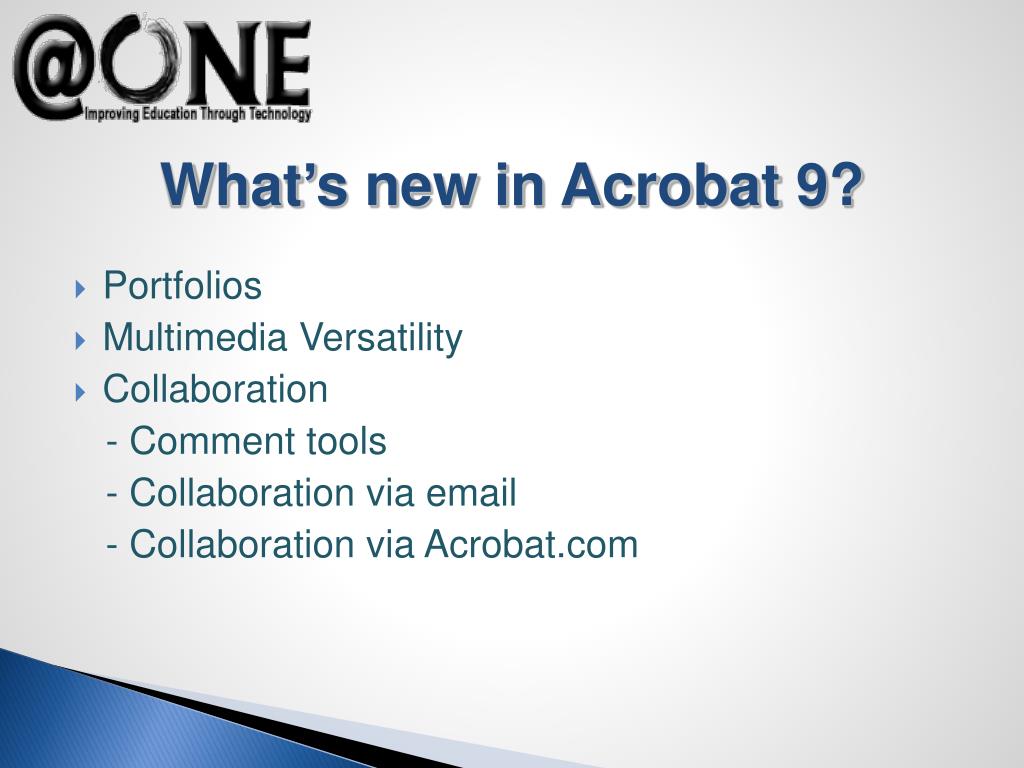 @ONE
Improving Education Through Technology

What's new in Acrobat 9?

Portfolios
Multimedia Versatility
Collaboration
- Comment tools
- Collaboration via email
- Collaboration via Acrobat.com